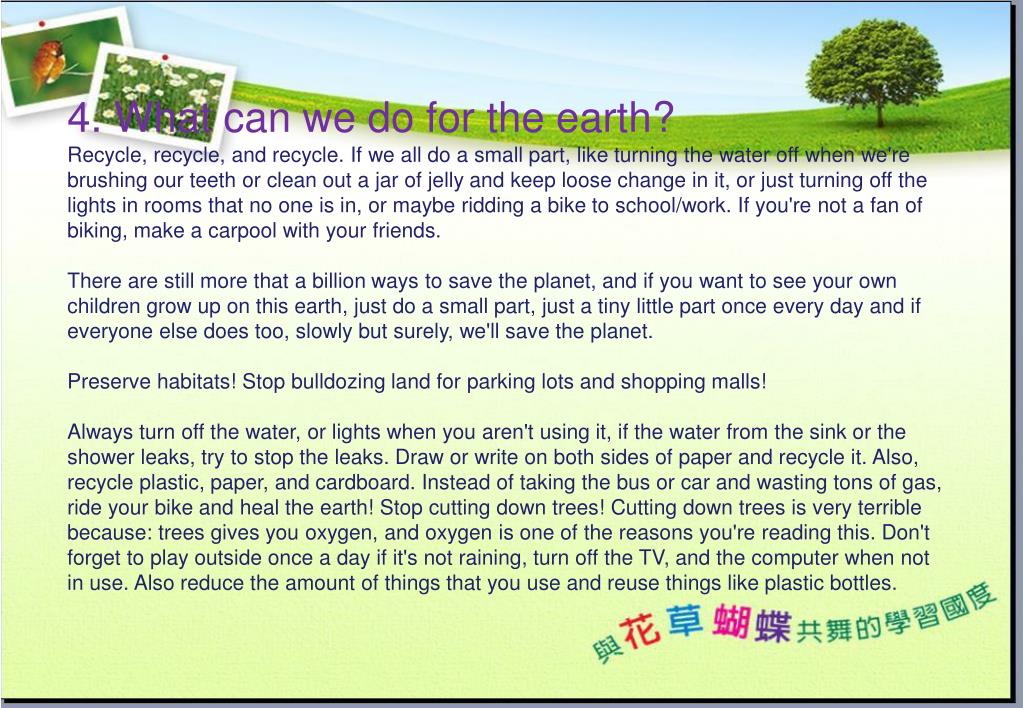 4. What can we do for the earth?

Recycle, recycle, and recycle. If we all do a small part, like turning the water off when we're brushing our teeth or clean out a jar of jelly and keep loose change in it, or just turning off the lights in rooms that no one is in, or maybe ridding a bike to school/work. If you're not a fan of biking, make a carpool with your friends.

There are still more that a billion ways to save the planet, and if you want to see your own children grow up on this earth, just do a small part, just a tiny little part once every day and if everyone else does too, slowly but surely, we'll save the planet.

Preserve habitats! Stop bulldozing land for parking lots and shopping malls!

Always turn off the water, or lights when you aren't using it, if the water from the sink or the shower leaks, try to stop the leaks. Draw or write on both sides of paper and recycle it. Also, recycle plastic, paper, and cardboard. Instead of taking the bus or car and wasting tons of gas, ride your bike and heal the earth! Stop cutting down trees! Cutting down trees is very terrible because: trees gives you oxygen, and oxygen is one of the reasons you're reading this. Don't forget to play outside once a day if it's not raining, turn off the TV, and the computer when not in use. Also reduce the amount of things that you use and reuse things like plastic bottles.

與花草蝴蝶共舞的學習國度